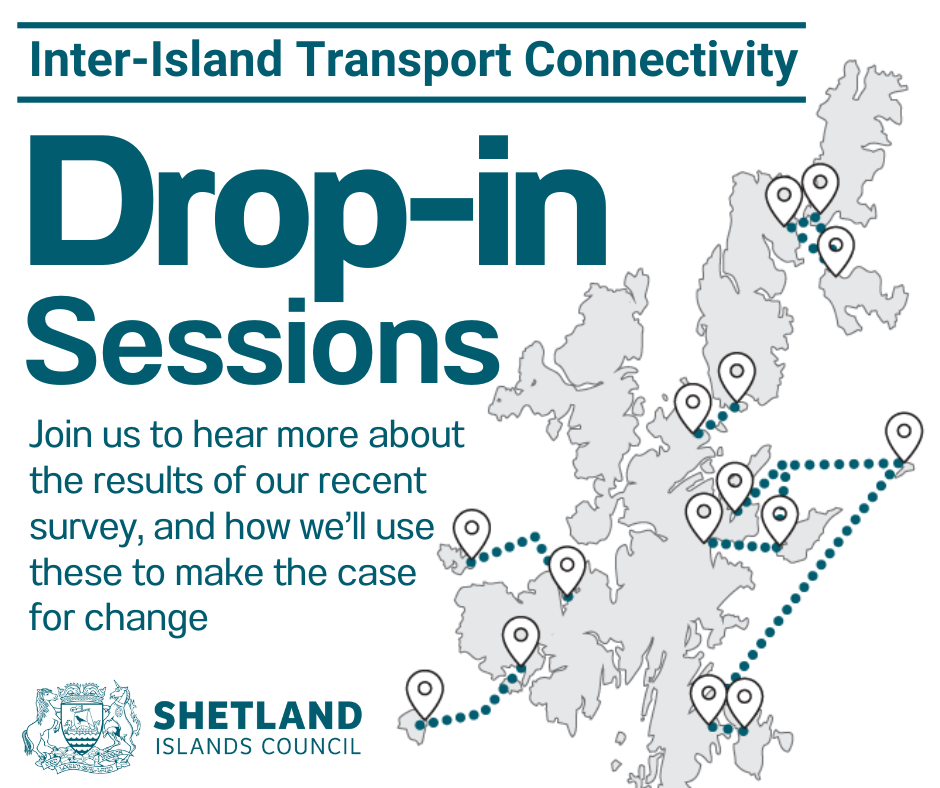 Inter-Island Transport Connectivity

Drop-in Sessions

Join us to hear more about the results of our recent survey, and how we'll use these to make the case for change

SHETLAND
ISLANDS COUNCIL